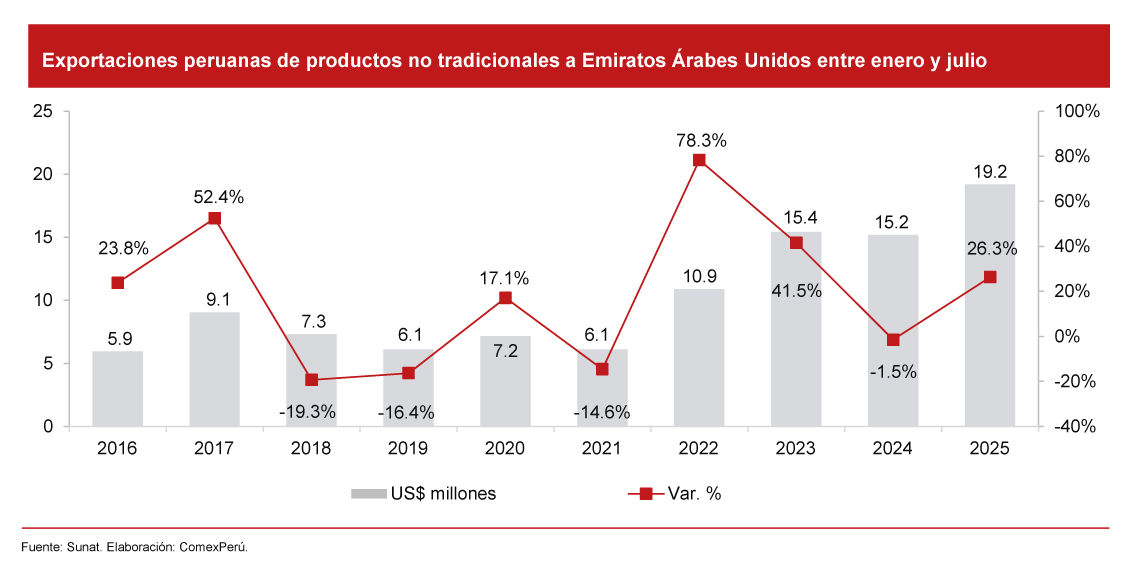 Exportaciones peruanas de productos no tradicionales a Emiratos Árabes Unidos entre enero y julio

25
20
15
10
5
0

100%
80%
60%
40%
20%
0%
-20%
-40%

23.8%
52.4%
-19.3%
-16.4%
17.1%
-14.6%
78.3%
41.5%
-1.5%
26.3%

5.9
9.1
7.3
6.1
7.2
6.1
10.9
15.4
15.2
19.2

2016
2017
2018
2019
2020
2021
2022
2023
2024
2025

US$ millones
Var. %

Fuente: Sunat. Elaboración: ComexPerú.